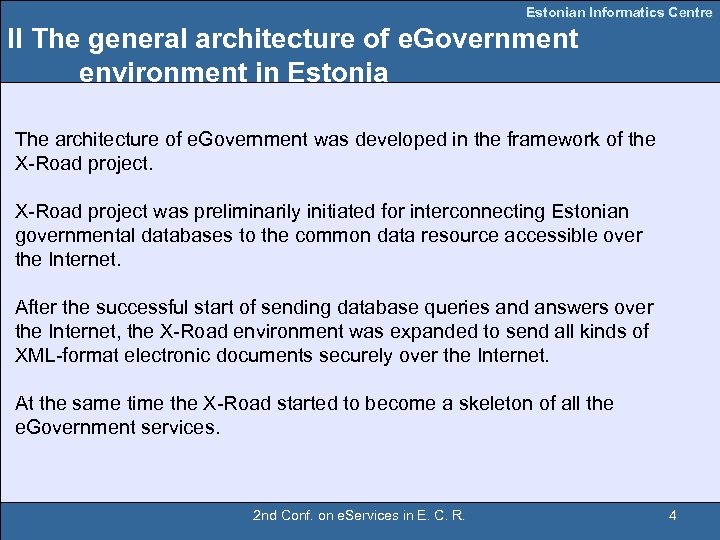 Estonian Informatics Centre

II The general architecture of eGovernment environment in Estonia

The architecture of eGovernment was developed in the framework of the X-Road project.

X-Road project was preliminarily initiated for interconnecting Estonian governmental databases to the common data resource accessible over the Internet.

After the successful start of sending database queries and answers over the Internet, the X-Road environment was expanded to send all kinds of XML-format electronic documents securely over the Internet.

At the same time the X-Road started to become a skeleton of all the eGovernment services.

2nd Conf. on eServices in E. C. R.

4